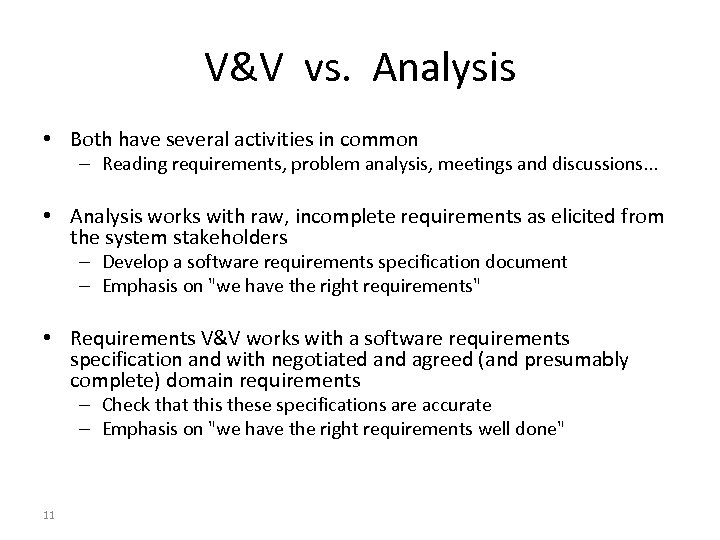 V&V vs. Analysis

• Both have several activities in common
– Reading requirements, problem analysis, meetings and discussions...

• Analysis works with raw, incomplete requirements as elicited from the system stakeholders
– Develop a software requirements specification document
– Emphasis on "we have the right requirements"

• Requirements V&V works with a software requirements specification and with negotiated and agreed (and presumably complete) domain requirements
– Check that this these specifications are accurate
– Emphasis on "we have the right requirements well done"

11